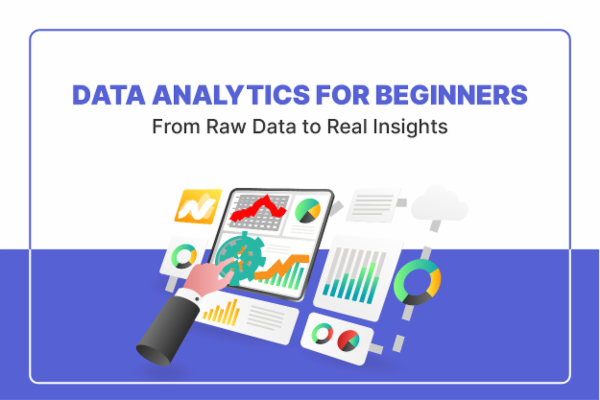 DATA ANALYTICS FOR BEGINNERS
From Raw Data to Real Insights